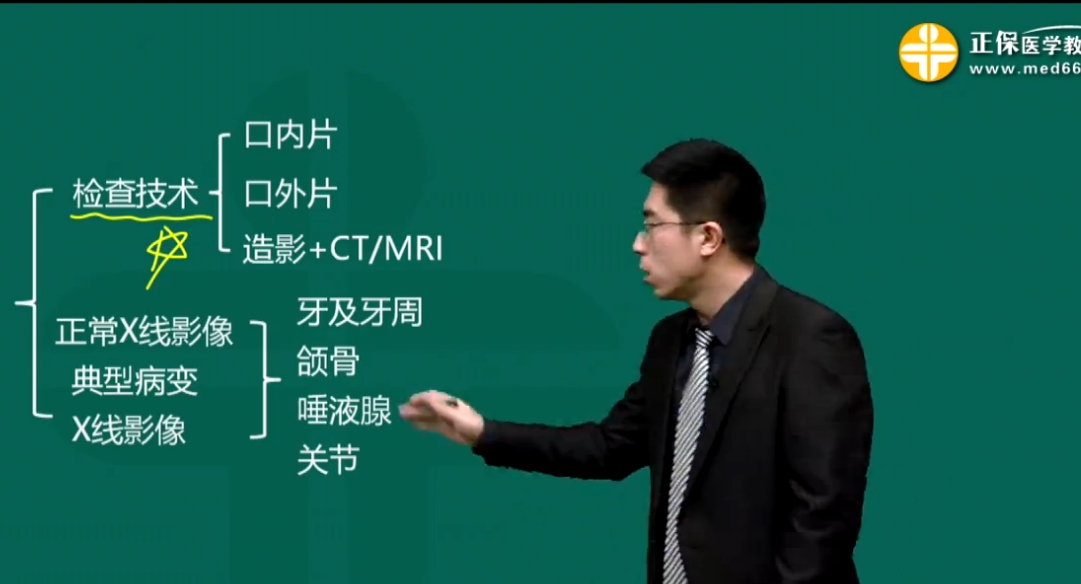 正保医学教
www.med66

检查技术
口内片
口外片
造影+CT/MRI

正常X线影像
典型病变
X线影像
牙及牙周
颌骨
唾液腺
关节